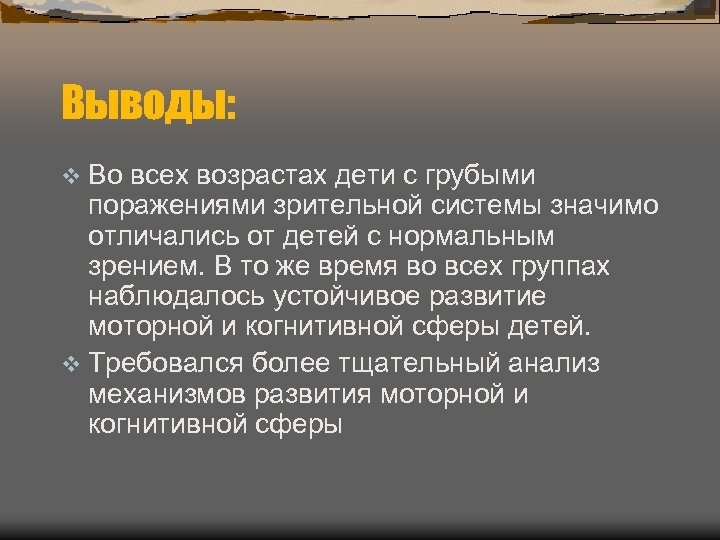 Выводы:

Во всех возрастах дети с грубыми поражениями зрительной системы значимо отличались от детей с нормальным зрением. В то же время во всех группах наблюдалось устойчивое развитие моторной и когнитивной сферы детей.

Требовался более тщательный анализ механизмов развития моторной и когнитивной сферы